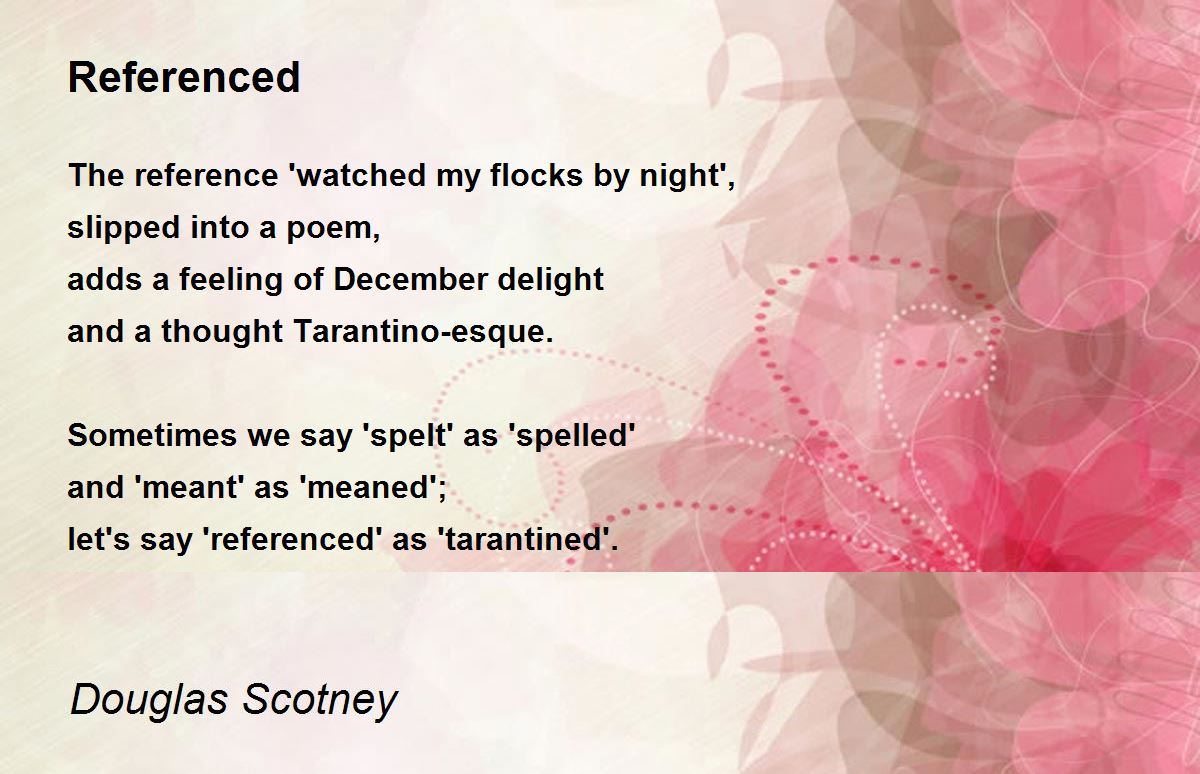 Referenced

The reference 'watched my flocks by night',
slipped into a poem,
adds a feeling of December delight
and a thought Tarantino-esque.

Sometimes we say 'spelt' as 'spelled'
and 'meant' as 'meaned';
let's say 'referenced' as 'tarantined'.

Douglas Scotney